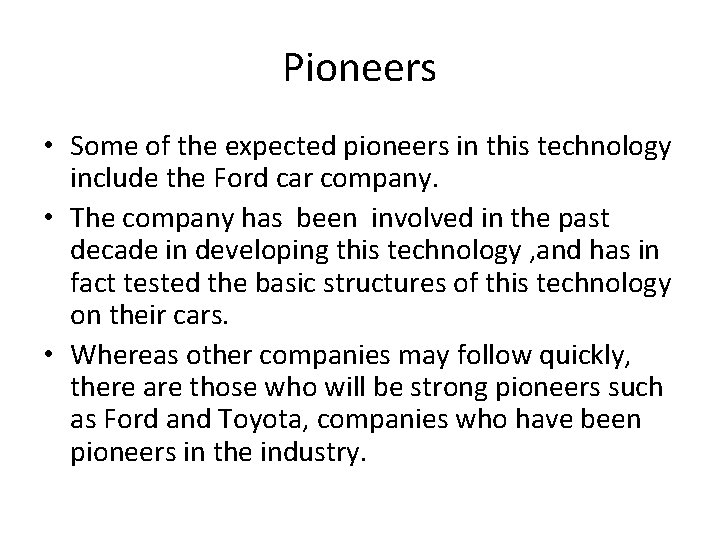 Pioneers

• Some of the expected pioneers in this technology include the Ford car company.
• The company has been involved in the past decade in developing this technology ,and has in fact tested the basic structures of this technology on their cars.
• Whereas other companies may follow quickly, there are those who will be strong pioneers such as Ford and Toyota, companies who have been pioneers in the industry.